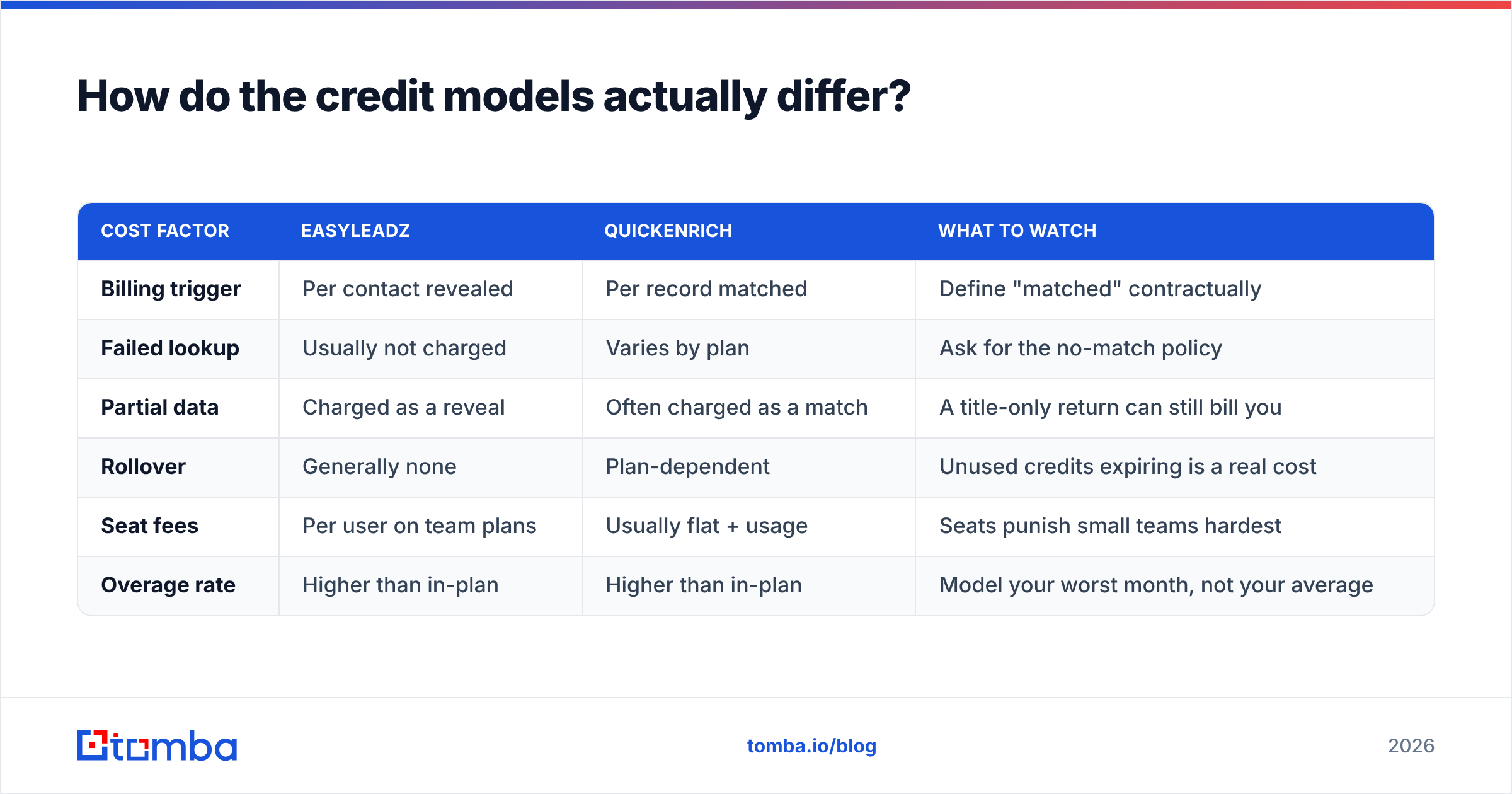 How do the credit models actually differ?

| COST FACTOR | EASYLEADZ | QUICKENRICH | WHAT TO WATCH |
|---|---|---|---|
| Billing trigger | Per contact revealed | Per record matched | Define "matched" contractually |
| Failed lookup | Usually not charged | Varies by plan | Ask for the no-match policy |
| Partial data | Charged as a reveal | Often charged as a match | A title-only return can still bill you |
| Rollover | Generally none | Plan-dependent | Unused credits expiring is a real cost |
| Seat fees | Per user on team plans | Usually flat + usage | Seats punish small teams hardest |
| Overage rate | Higher than in-plan | Higher than in-plan | Model your worst month, not your average |

tomba

tomba.io/blog

2026